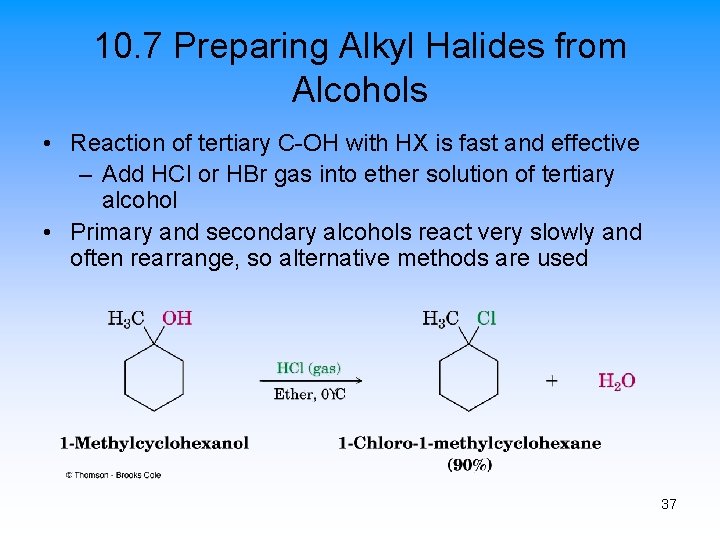 10.7 Preparing Alkyl Halides from Alcohols

• Reaction of tertiary C-OH with HX is fast and effective
 – Add HCl or HBr gas into ether solution of tertiary alcohol
• Primary and secondary alcohols react very slowly and often rearrange, so alternative methods are used

$H_3C$ OH

HCl (gas)

Ether, 0ΥC

$H_3C$ Cl

+ $H_2O$

1-Methylcyclohexanol

1-Chloro-1-methylcyclohexane (90%)

© Thomson - Brooks Cole

37